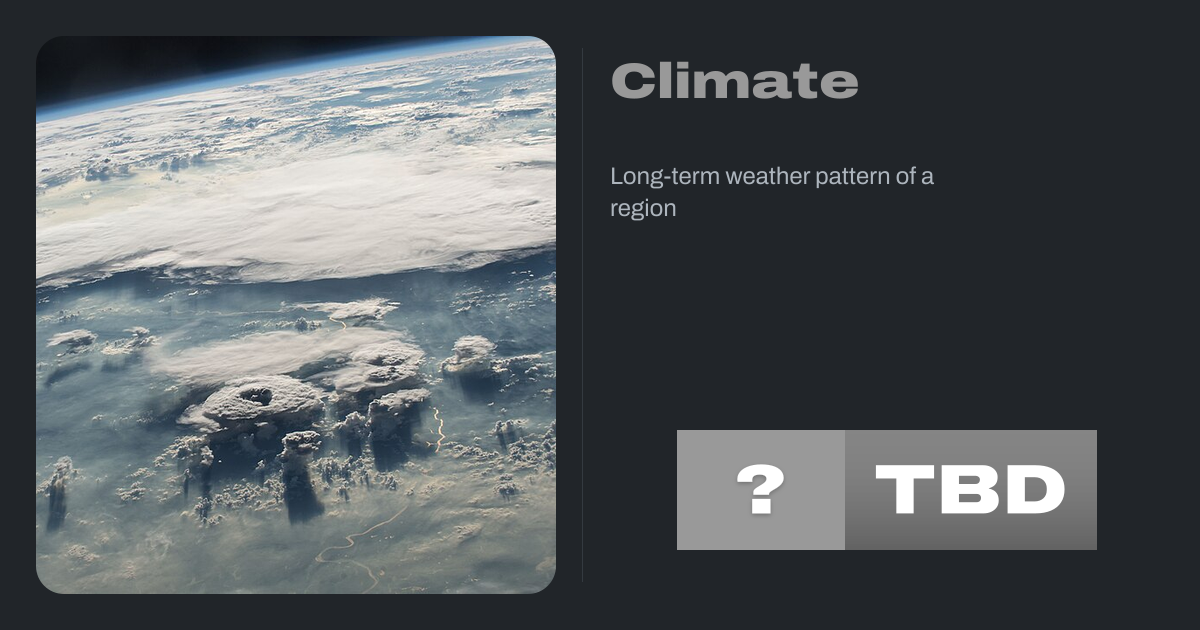 Climate

Long-term weather pattern of a region

? TBD